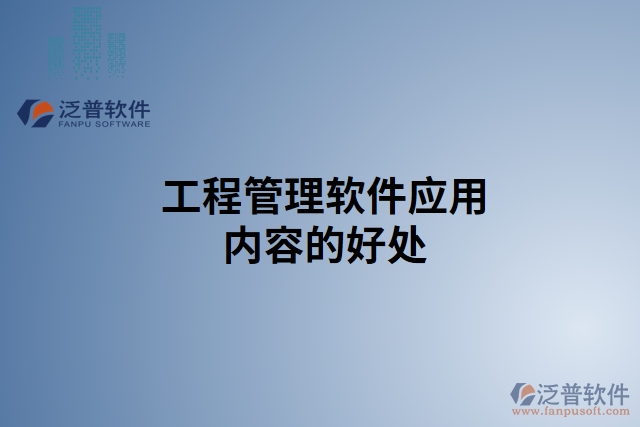 泛普软件
FANPU SOFTWARE

工程管理软件应用内容的好处

泛普软件
www.fanpusoft.com